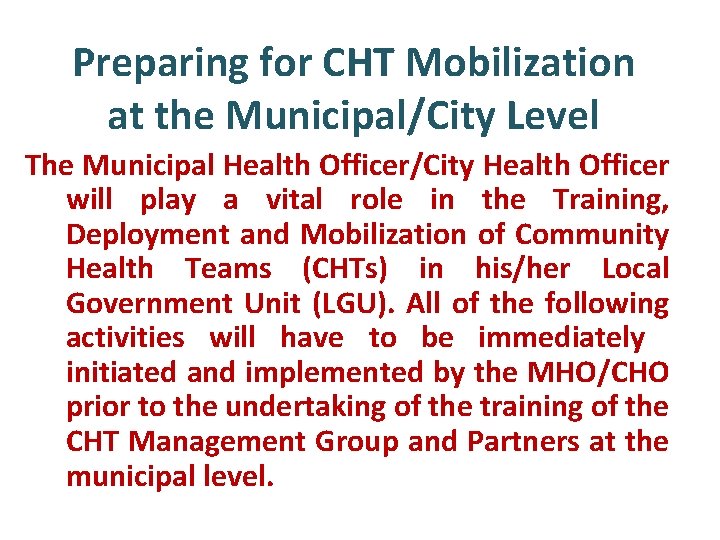 Preparing for CHT Mobilization at the Municipal/City Level

The Municipal Health Officer/City Health Officer will play a vital role in the Training, Deployment and Mobilization of Community Health Teams (CHTs) in his/her Local Government Unit (LGU). All of the following activities will have to be immediately initiated and implemented by the MHO/CHO prior to the undertaking of the training of the CHT Management Group and Partners at the municipal level.